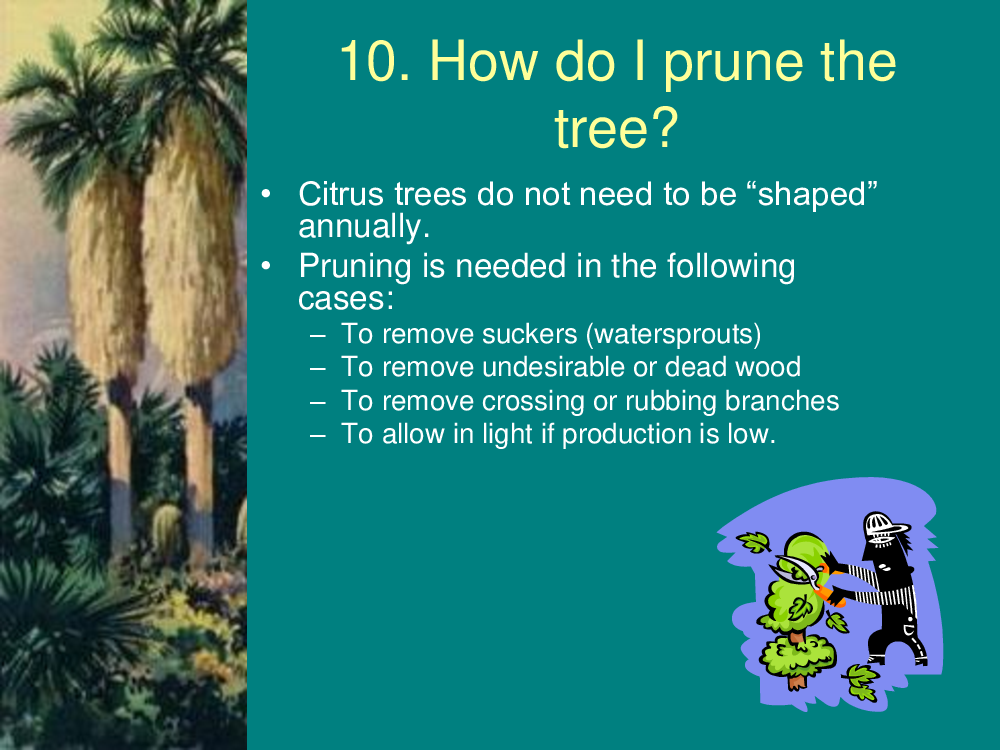 10. How do I prune the tree?

• Citrus trees do not need to be “shaped” annually.
• Pruning is needed in the following cases:
– To remove suckers (watersprouts)
– To remove undesirable or dead wood
– To remove crossing or rubbing branches
– To allow in light if production is low.